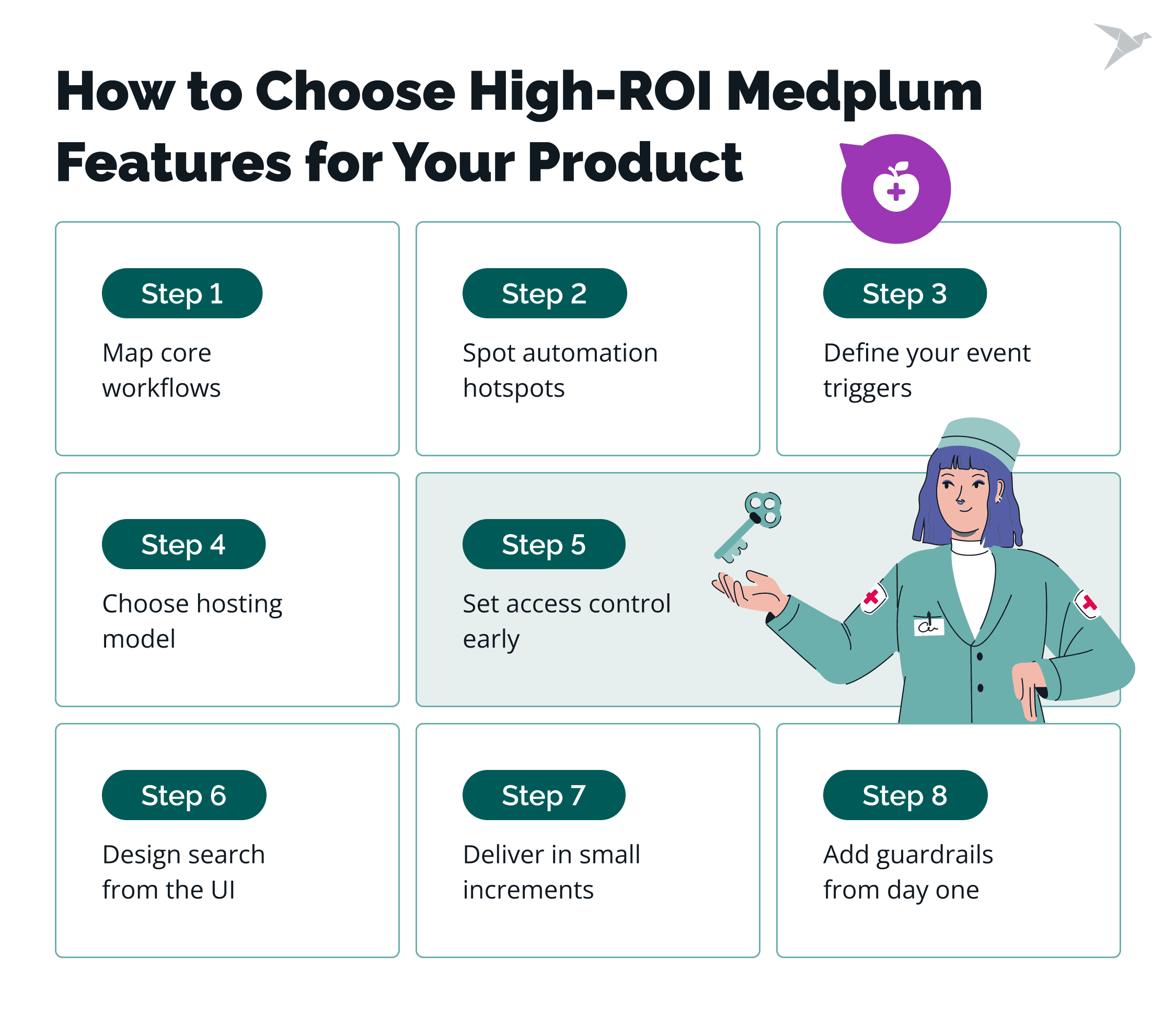 How to Choose High-ROI Medplum Features for Your Product

Step 1
Map core workflows

Step 2
Spot automation hotspots

Step 3
Define your event triggers

Step 4
Choose hosting model

Step 5
Set access control early

Step 6
Design search from the UI

Step 7
Deliver in small increments

Step 8
Add guardrails from day one